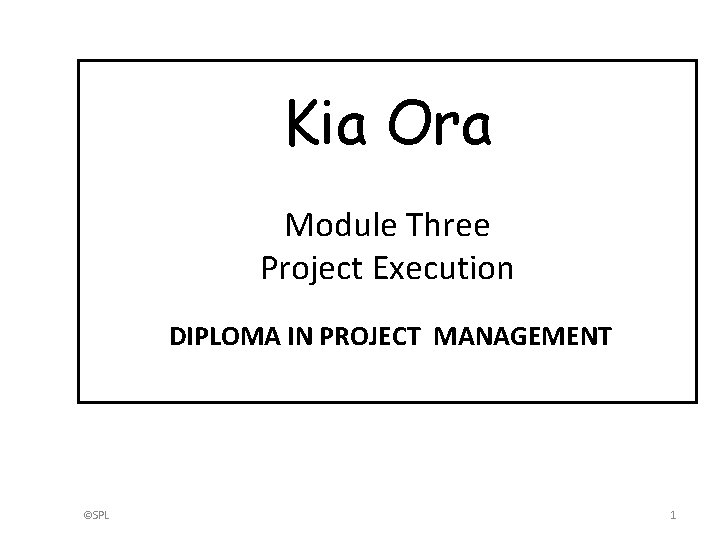 Kia Ora

Module Three
Project Execution

DIPLOMA IN PROJECT MANAGEMENT

©SPL

1